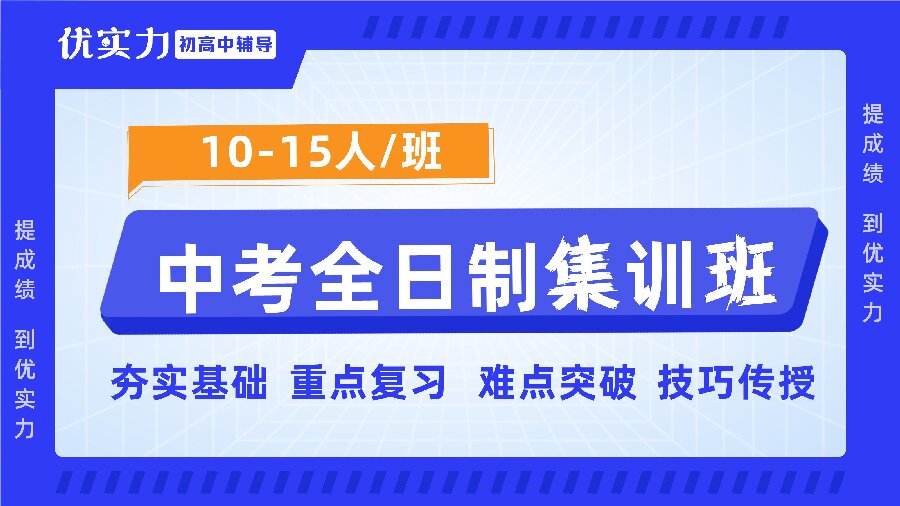 优实力 初高中辅导

提成绩 到优实力

10-15人/班

中考全日制集训班

夯实基础 重点复习 难点突破 技巧传授

提成绩 到优实力